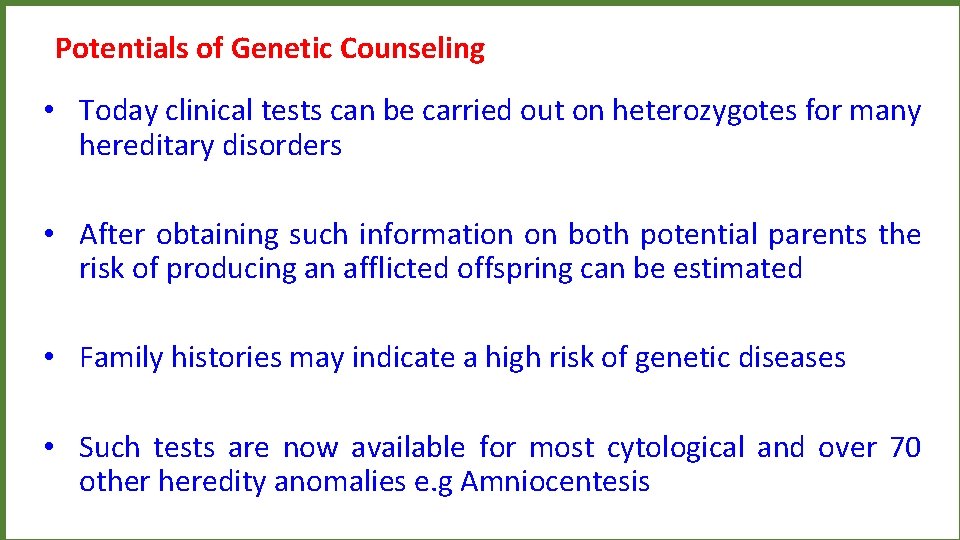 Potentials of Genetic Counseling

• Today clinical tests can be carried out on heterozygotes for many hereditary disorders

• After obtaining such information on both potential parents the risk of producing an afflicted offspring can be estimated

• Family histories may indicate a high risk of genetic diseases

• Such tests are now available for most cytological and over 70 other heredity anomalies e.g Amniocentesis